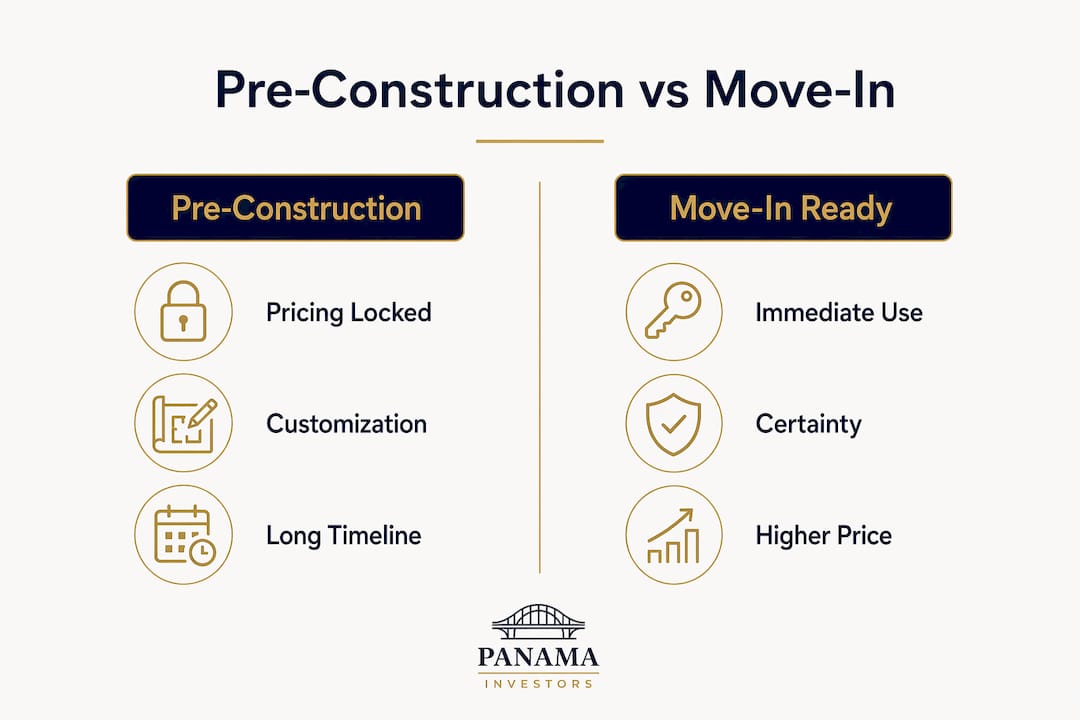 Pre-Construction vs Move-In

Pre-Construction

Pricing Locked

Customization

Long Timeline

Move-In Ready

Immediate Use

Certainty

Higher Price

PANAMA
INVESTORS